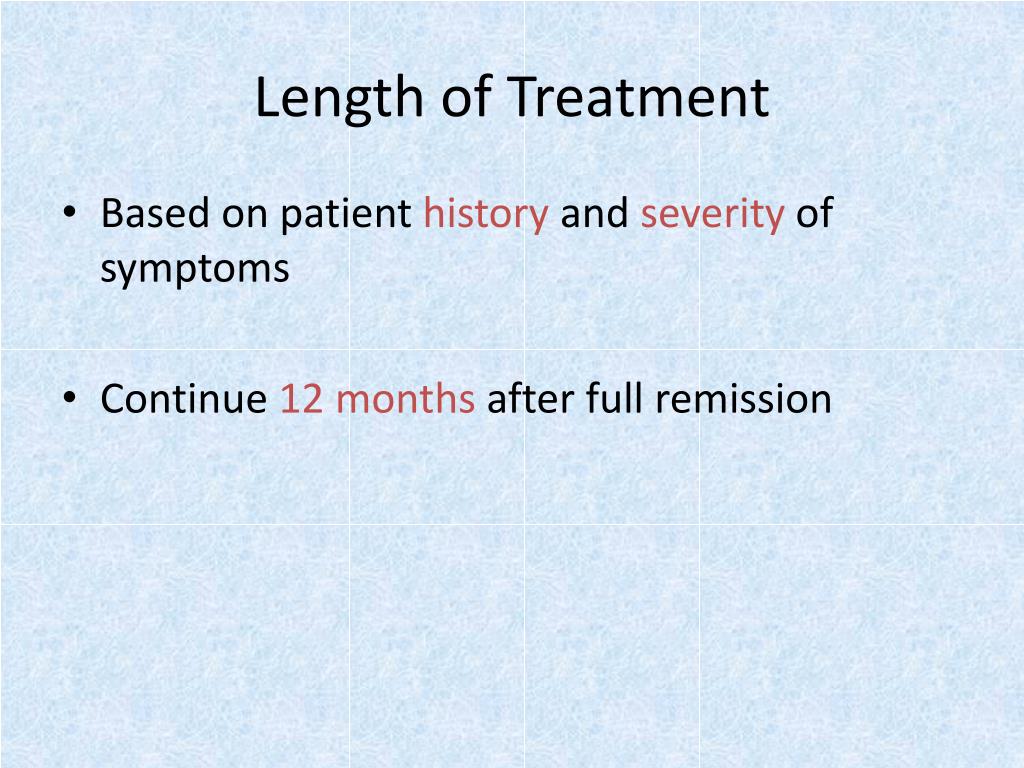 Length of Treatment

• Based on patient history and severity of symptoms

• Continue 12 months after full remission